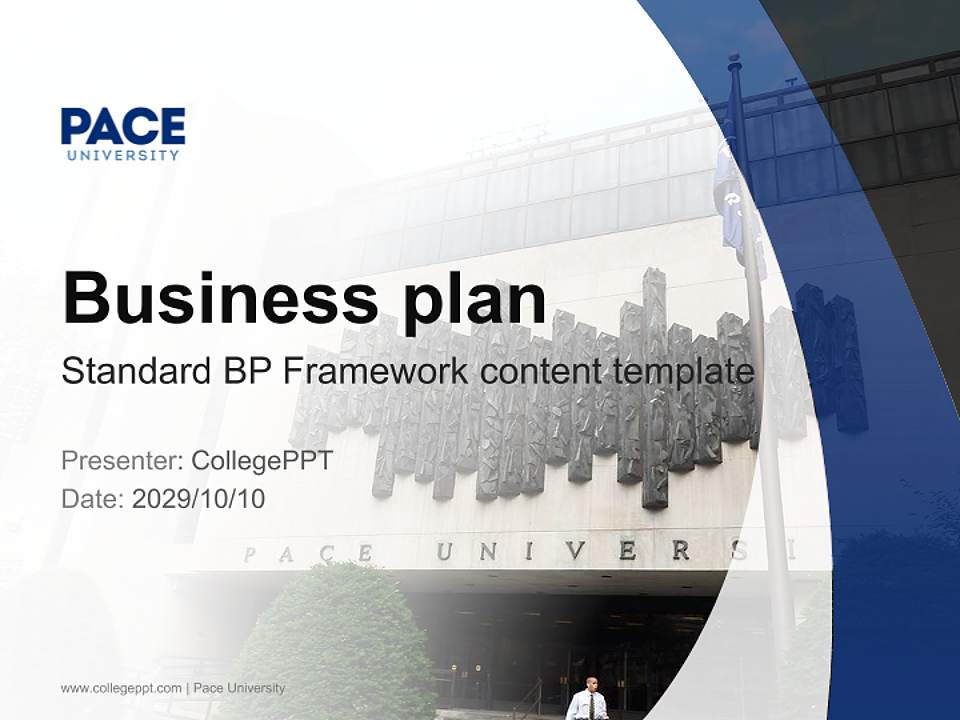 PACE
UNIVERSITY

Business plan

Standard BP Framework content template

Presenter: CollegePPT
Date: 2029/10/10

PACE UNIVERSI

www.collegeppt.com | Pace University